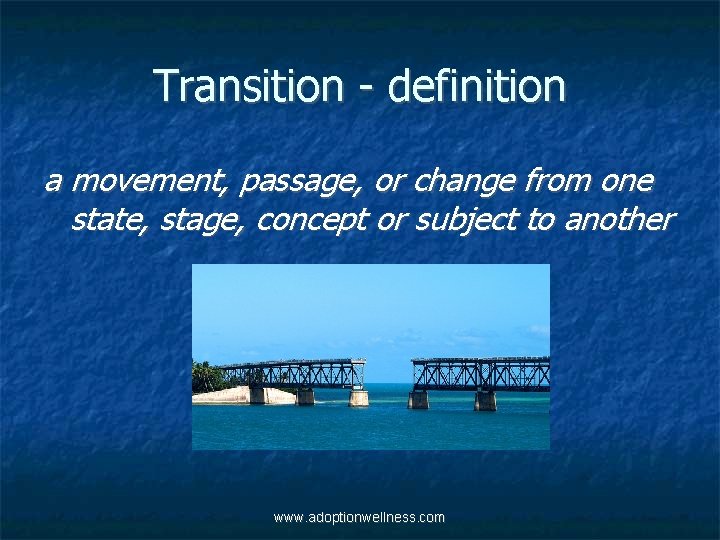 Transition - definition

a movement, passage, or change from one state, stage, concept or subject to another

www.adoptionwellness.com